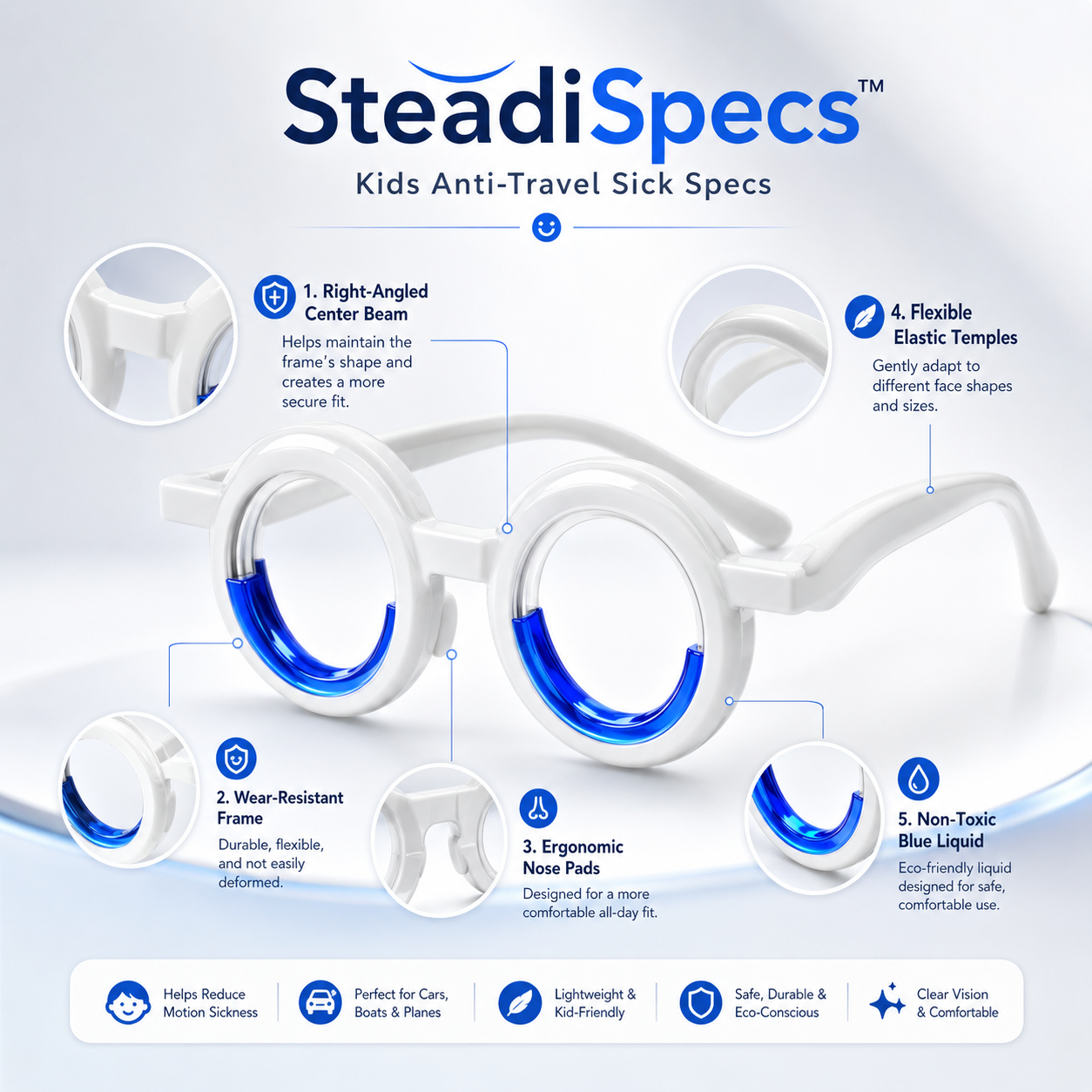 SteadiSpecs™

Kids Anti-Travel Sick Specs

1. Right-Angled Center Beam

Helps maintain the frame's shape and creates a more secure fit.

4. Flexible Elastic Temples

Gently adapt to different face shapes and sizes.

2. Wear-Resistant Frame

Durable, flexible, and not easily deformed.

3. Ergonomic Nose Pads

Designed for a more comfortable all-day fit.

5. Non-Toxic Blue Liquid

Eco-friendly liquid designed for safe, comfortable use.

Helps Reduce Motion Sickness

Perfect for Cars, Boats & Planes

Lightweight & Kid-Friendly

Safe, Durable & Eco-Conscious

Clear Vision & Comfortable